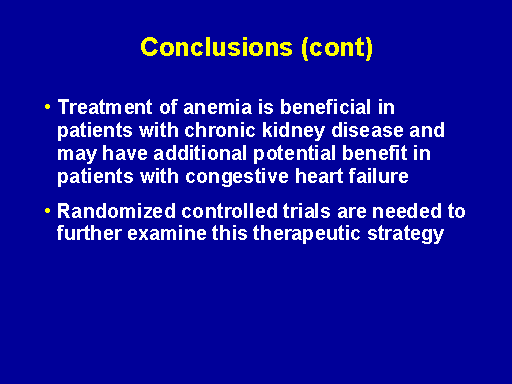 Conclusions (cont)

• Treatment of anemia is beneficial in patients with chronic kidney disease and may have additional potential benefit in patients with congestive heart failure

• Randomized controlled trials are needed to further examine this therapeutic strategy